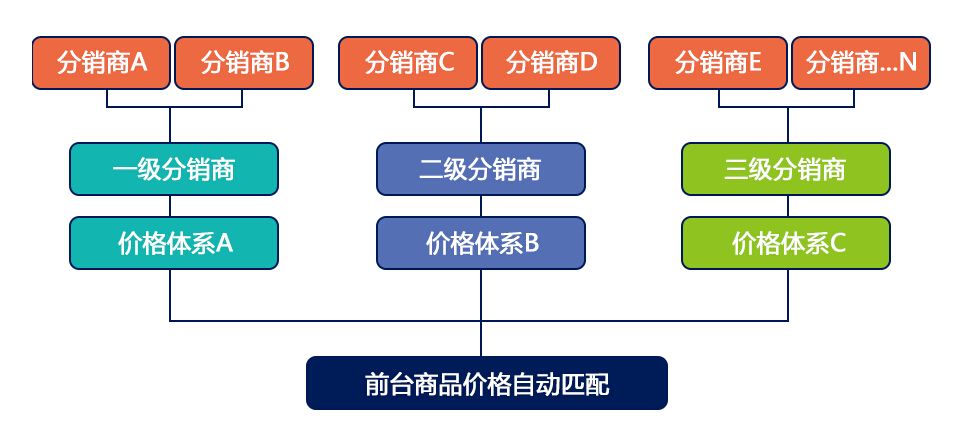 分销商A
分销商B
分销商C
分销商D
分销商E
分销商...N
一级分销商
二级分销商
三级分销商
价格体系A
价格体系B
价格体系C
前台商品价格自动匹配